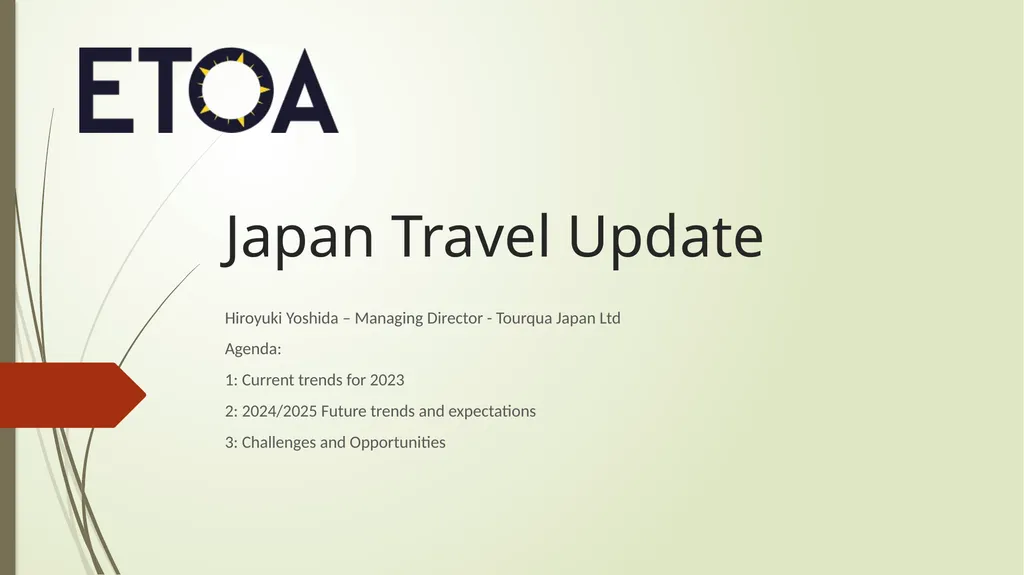 ETOA

Japan Travel Update

Hiroyuki Yoshida – Managing Director - Tourqua Japan Ltd

Agenda:

1: Current trends for 2023

2: 2024/2025 Future trends and expectations

3: Challenges and Opportunities